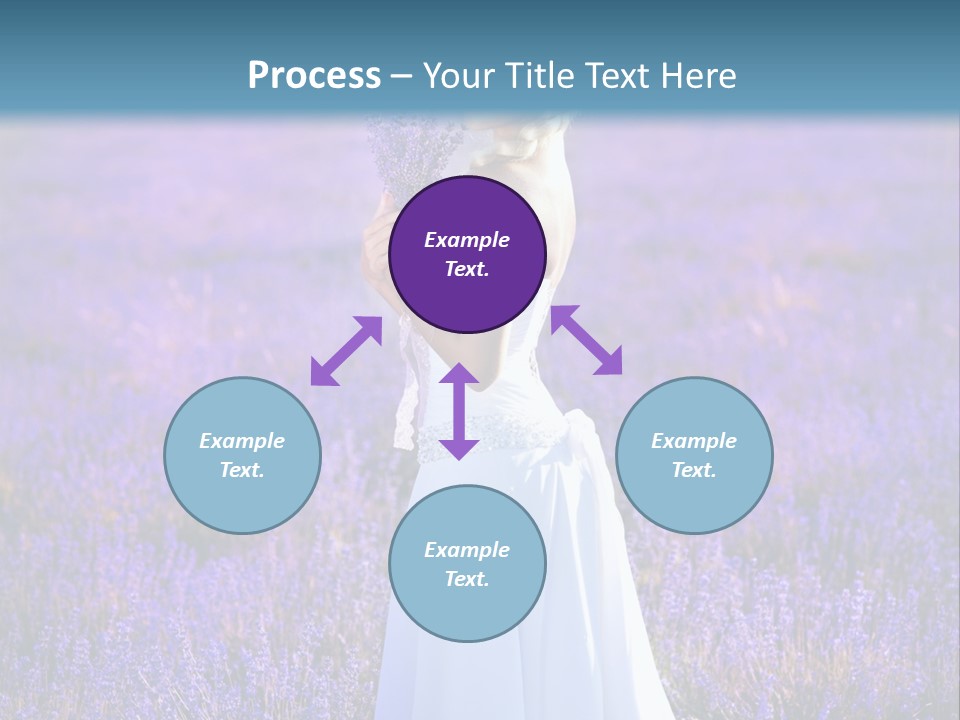 Process – Your Title Text Here

Example Text.

Example Text.

Example Text.

Example Text.